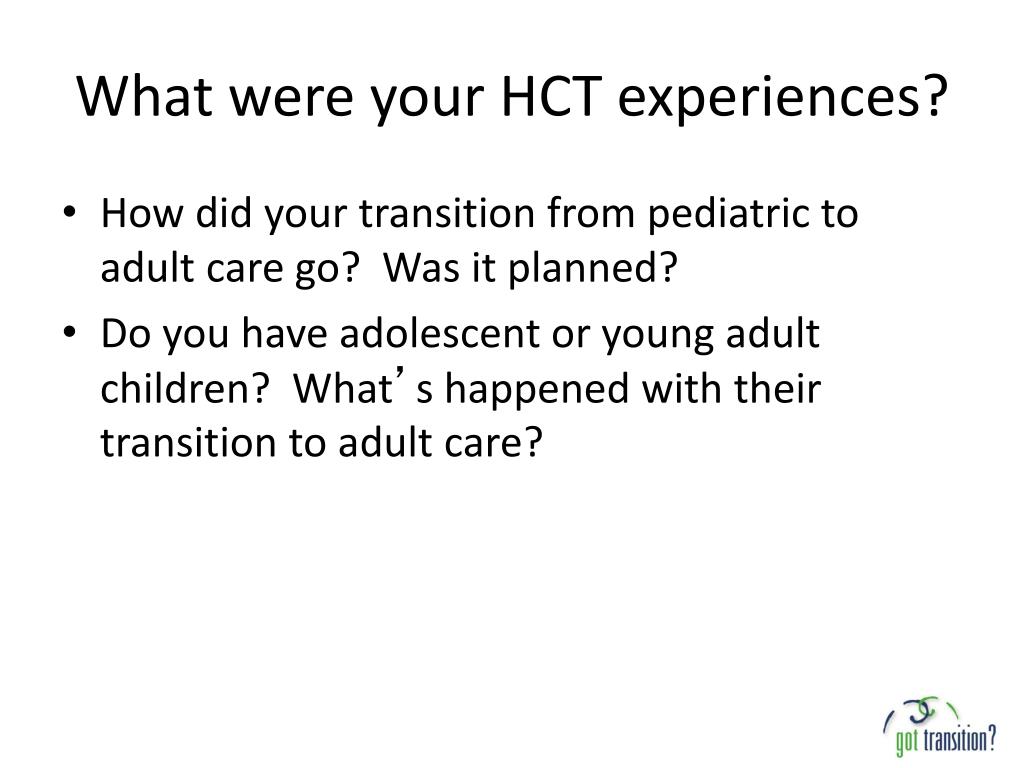 What were your HCT experiences?

• How did your transition from pediatric to adult care go? Was it planned?
• Do you have adolescent or young adult children? What’s happened with their transition to adult care?

got transition?